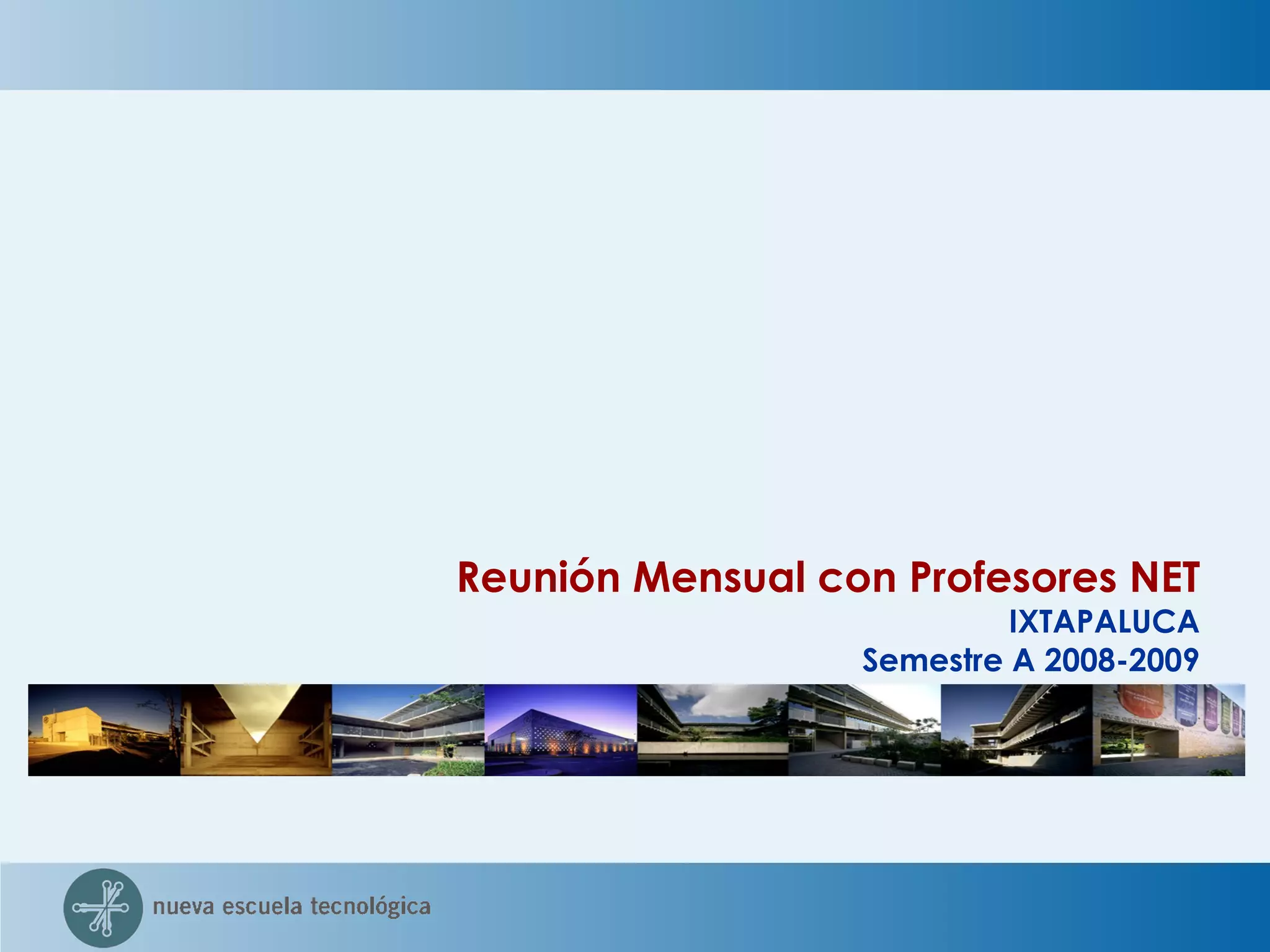 Reunión Mensual con Profesores NET
IXTAPALUCA
Semestre A 2008-2009

nueva escuela tecnológica